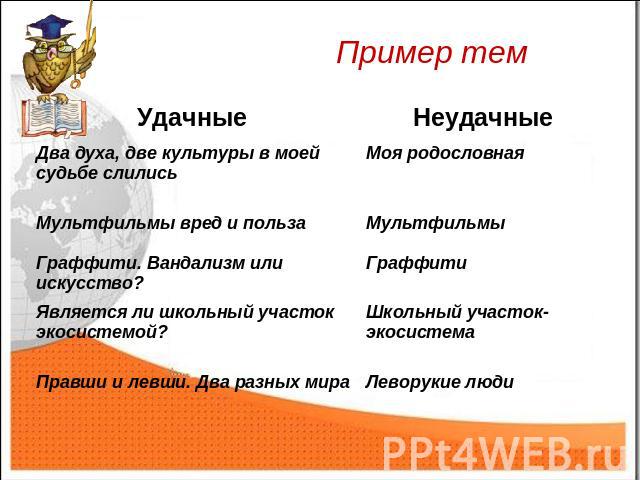 Пример тем

| Удачные | Неудачные |
|---|---|
| Два духа, две культуры в моей судьбе слились | Моя родословная |
| Мультфильмы вред и польза | Мультфильмы |
| Граффити. Вандализм или искусство? | Граффити |
| Является ли школьный участок экосистемой? | Школьный участок-экосистема |
| Правши и левши. Два разных мира | Леворукие люди |

PPt4WEB.ru